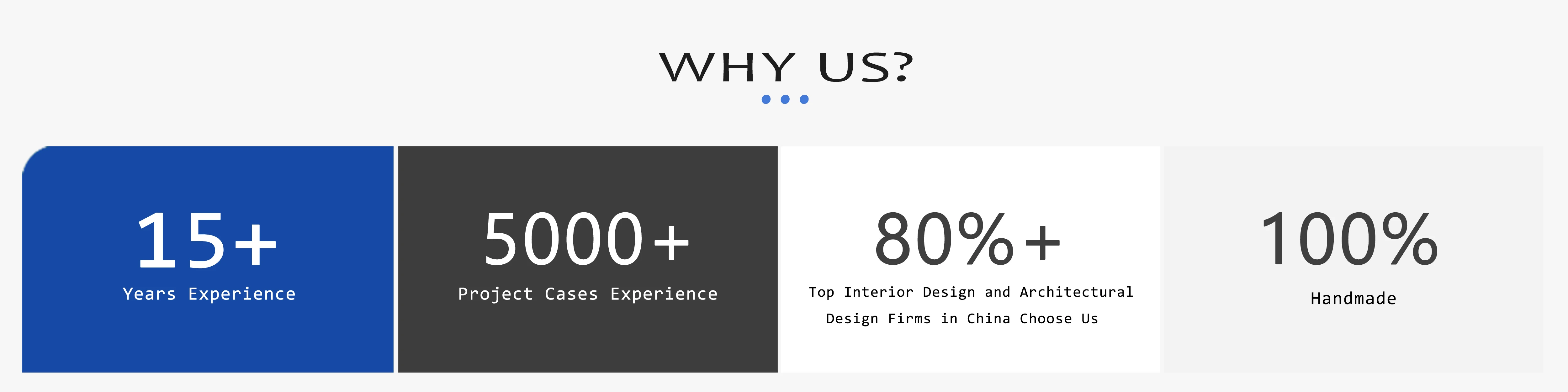 WHY US?

15+
Years Experience

5000+
Project Cases Experience

80%+
Top Interior Design and Architectural Design Firms in China Choose Us

100%
Handmade